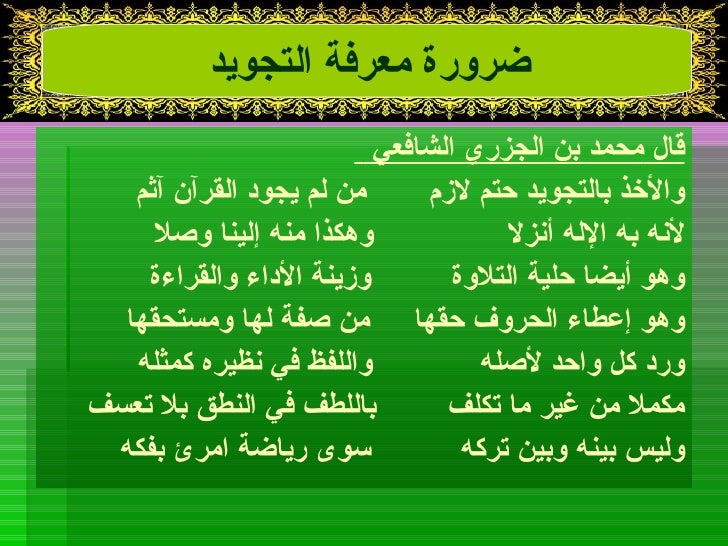 ضرورة معرفة التجويد

قال محمد بن الجزري الشافعي

والأخذ بالتجويد حتم لازم   من لم يجود القرآن آثم
لأنه به الإله أنزلا   وهكذا منه إلينا وصلا
وهو أيضا حلية التلاوة   وزينة الأداء والقراءة
وهو إعطاء الحروف حقها   من صفة لها ومستحقها
ورد كل واحد لأصله   واللفظ في نظيره كمثله
مكملا من غير ما تكلف   باللطف في النطق بلا تعسف
وليس بينه وبين تركه   سوى رياضة امرئ بفكه